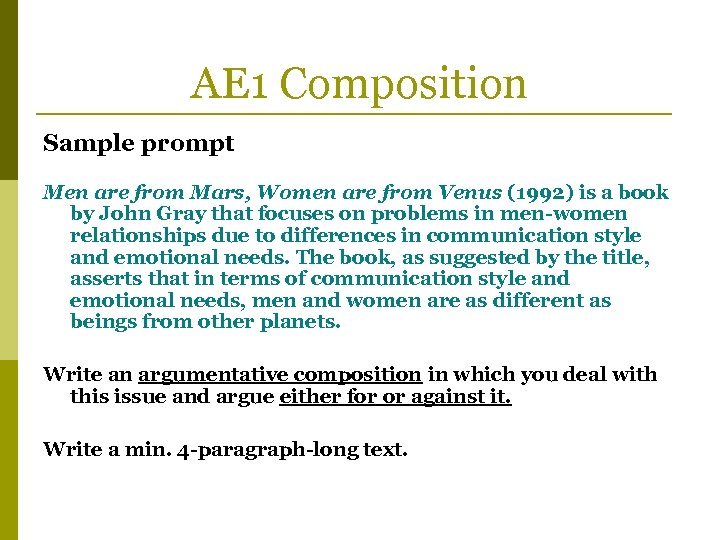 AE1 Composition

Sample prompt

Men are from Mars, Women are from Venus (1992) is a book by John Gray that focuses on problems in men-women relationships due to differences in communication style and emotional needs. The book, as suggested by the title, asserts that in terms of communication style and emotional needs, men and women are as different as beings from other planets.

Write an argumentative composition in which you deal with this issue and argue either for or against it.

Write a min. 4-paragraph-long text.